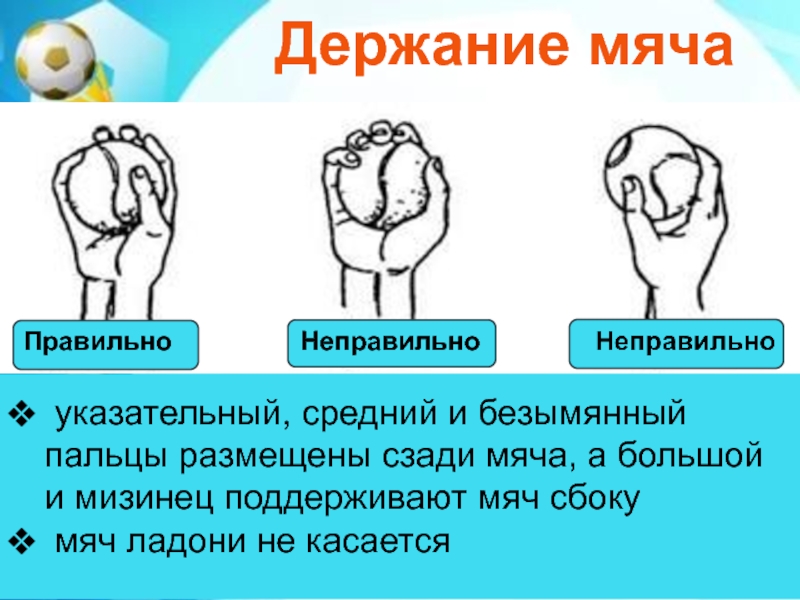 Держание мяча

Правильно

Неправильно

Неправильно

❖ указательный, средний и безымянный пальцы размещены сзади мяча, а большой и мизинец поддерживают мяч сбоку
❖ мяч ладони не касается